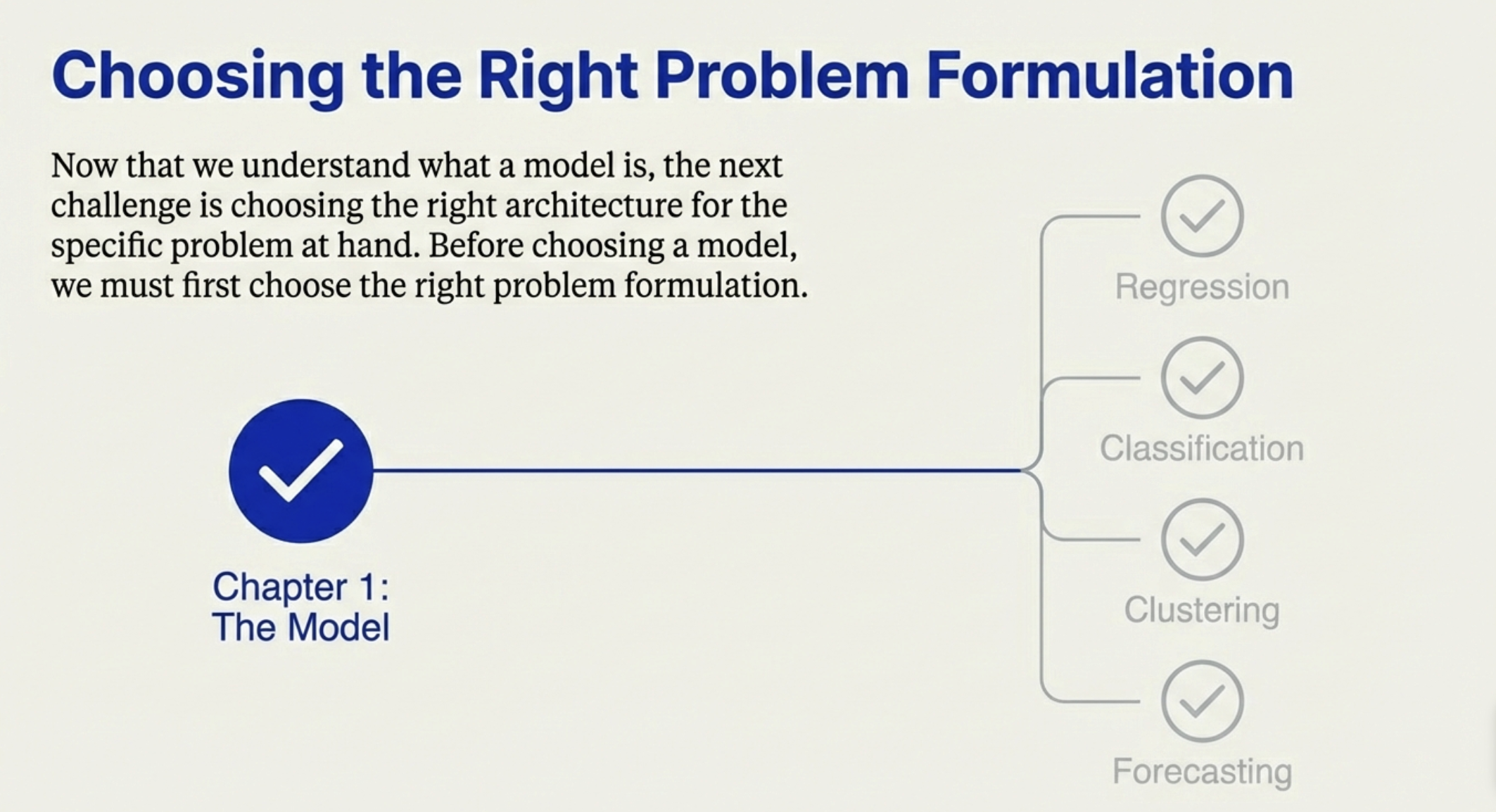 Choosing the Right Problem Formulation

Now that we understand what a model is, the next challenge is choosing the right architecture for the specific problem at hand. Before choosing a model, we must first choose the right problem formulation.

Chapter 1:
The Model

Regression

Classification

Clustering

Forecasting